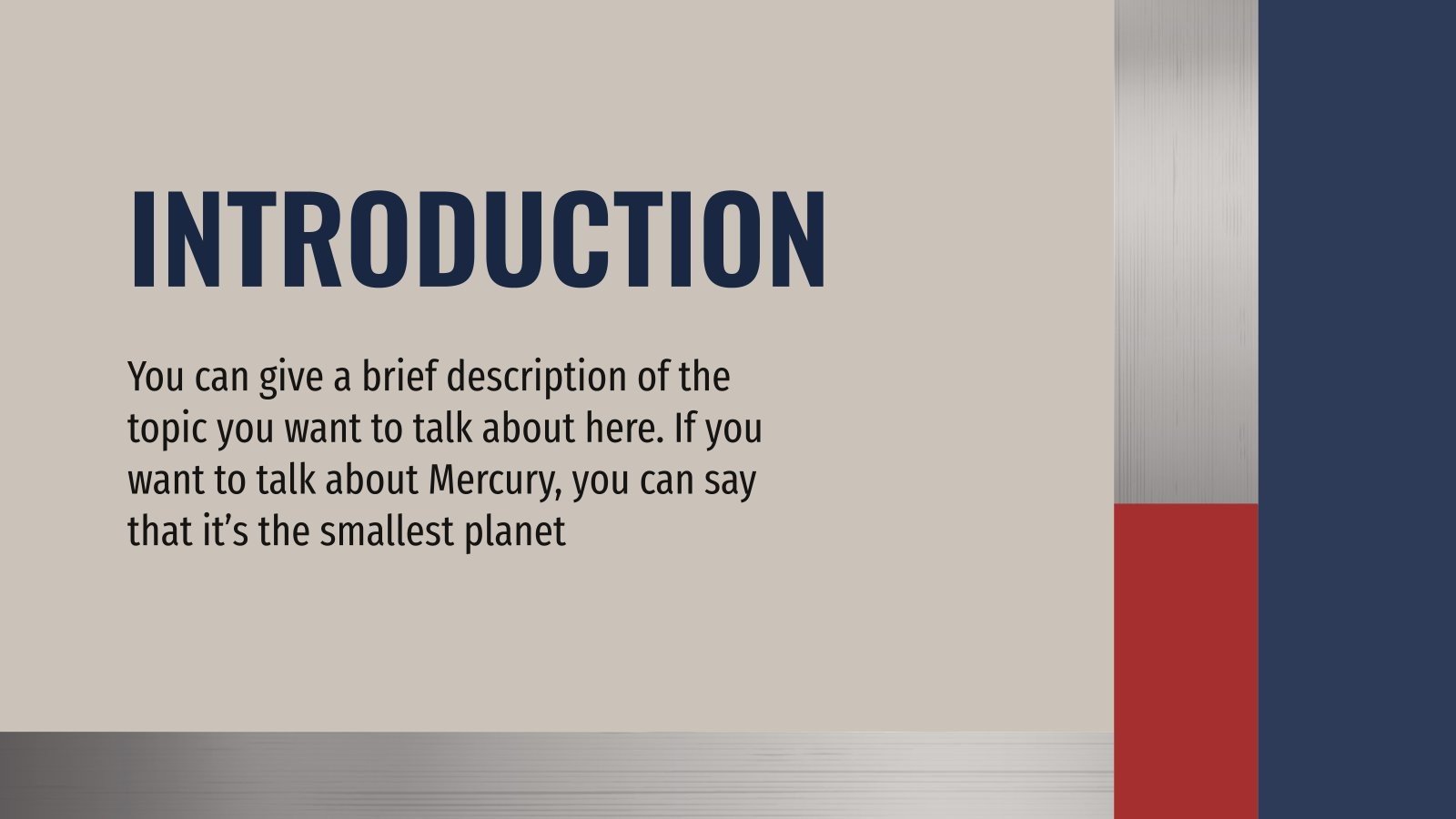 INTRODUCTION

You can give a brief description of the topic you want to talk about here. If you want to talk about Mercury, you can say that it’s the smallest planet